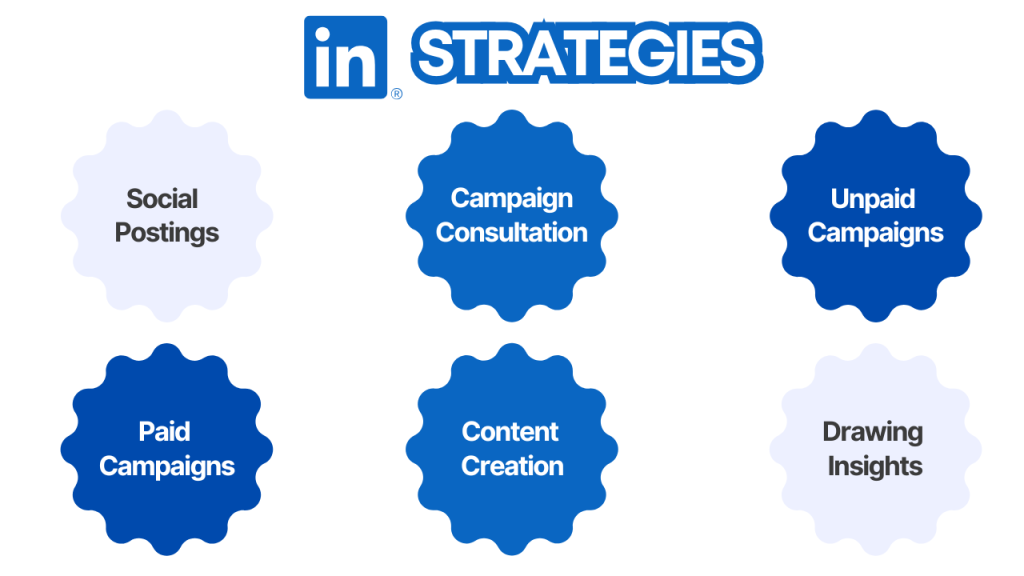 in® STRATEGIES

Social Postings

Campaign Consultation

Unpaid Campaigns

Paid Campaigns

Content Creation

Drawing Insights